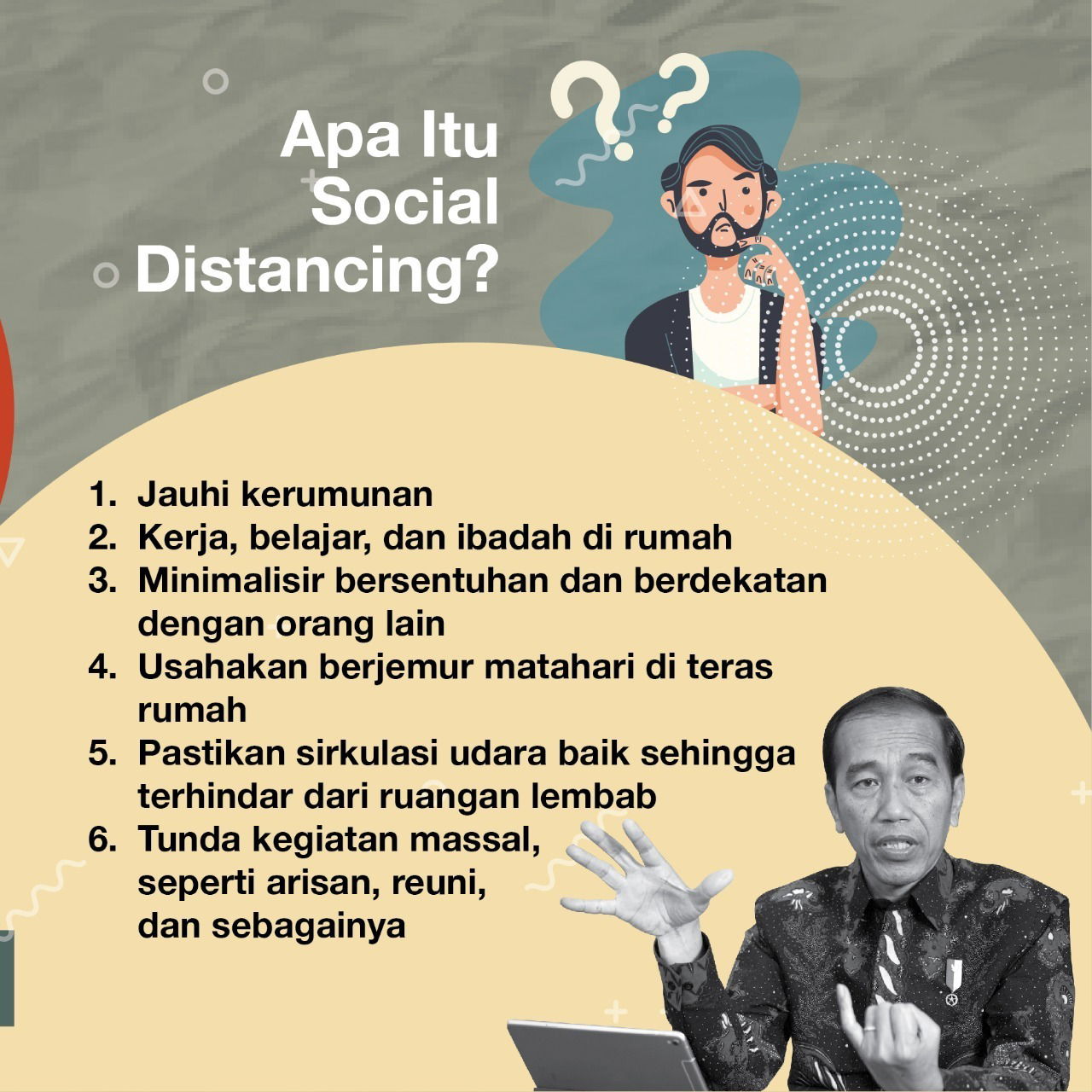 Apa Itu Social Distancing?

1. Jauhi kerumunan
2. Kerja, belajar, dan ibadah di rumah
3. Minimalisir bersentuhan dan berdekatan dengan orang lain
4. Usahakan berjemur matahari di teras rumah
5. Pastikan sirkulasi udara baik sehingga terhindar dari ruangan lembab
6. Tunda kegiatan massal, seperti arisan, reuni, dan sebagainya